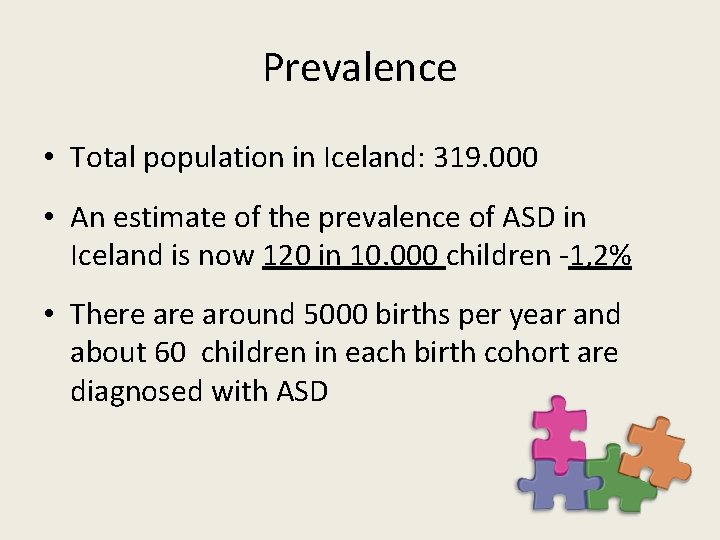 Prevalence

• Total population in Iceland: 319.000

• An estimate of the prevalence of ASD in Iceland is now 120 in 10.000 children -1,2%

• There are around 5000 births per year and about 60 children in each birth cohort are diagnosed with ASD